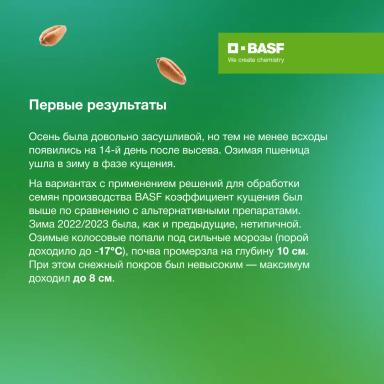 BASF
We create chemistry

Первые результаты

Осень была довольно засушливой, но тем не менее всходы появились на 14-й день после высева. Озимая пшеница ушла в зиму в фазе кущения.

На вариантах с применением решений для обработки семян производства BASF коэффициент кущения был выше по сравнению с альтернативными препаратами. Зима 2022/2023 была, как и предыдущие, нетипичной. Озимые колосовые попали под сильные морозы (порой доходило до -17°C), почва промерзла на глубину 10 см. При этом снежный покров был невысоким — максимум доходил до 8 см.